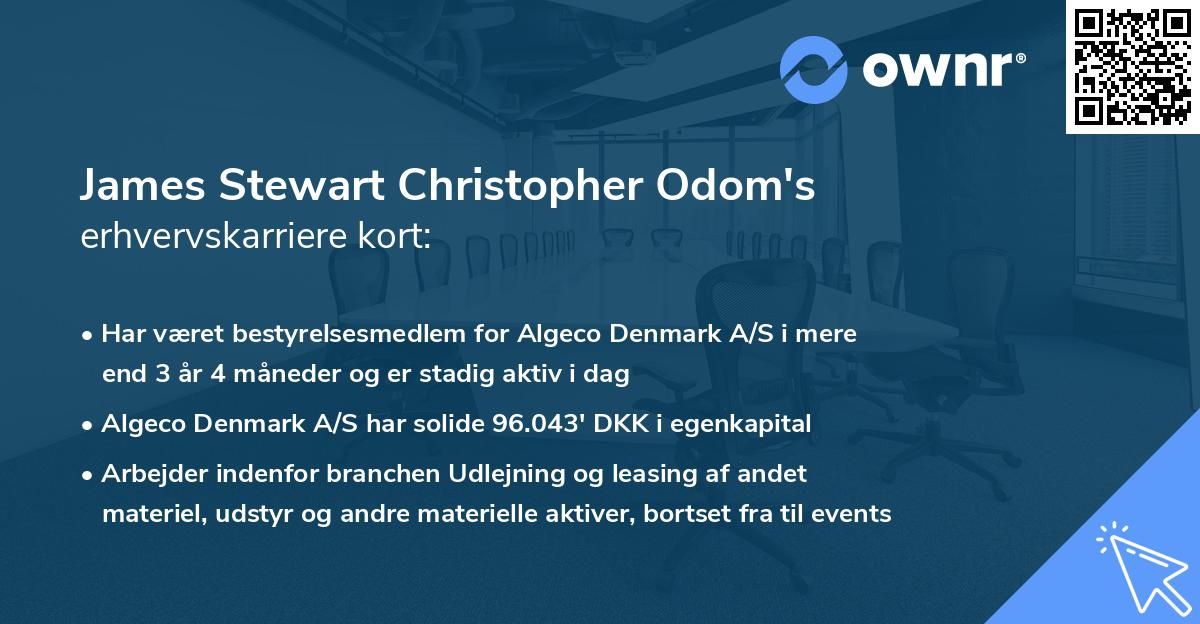 ownr®

James Stewart Christopher Odom's
erhvervskarriere kort:

• Har været bestyrelsesmedlem for Algeco Denmark A/S i mere end 3 år 4 måneder og er stadig aktiv i dag
• Algeco Denmark A/S har solide 96.043' DKK i egenkapital
• Arbejder indenfor branchen Udlejning og leasing af andet materiel, udstyr og andre materielle aktiver, bortset fra til events